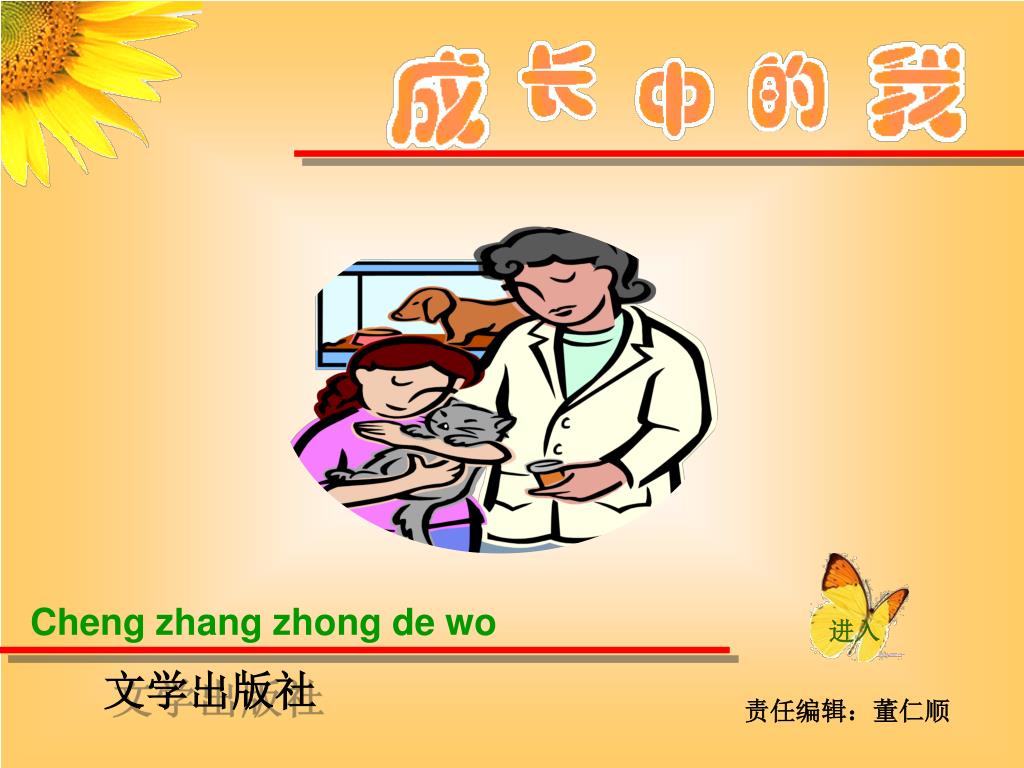 成长中的我

Cheng zhang zhong de wo

进入

文学出版社

责任编辑：董仁顺